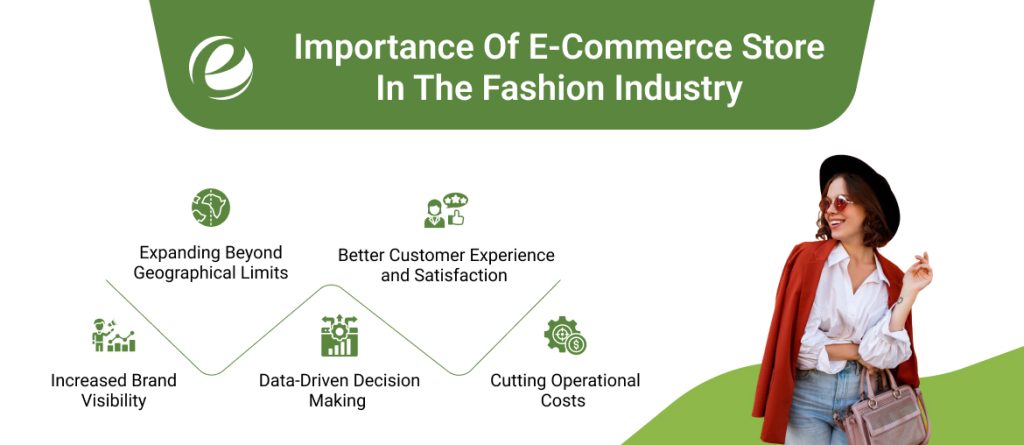 Importance Of E-Commerce Store In The Fashion Industry

Expanding Beyond Geographical Limits

Better Customer Experience and Satisfaction

Increased Brand Visibility

Data-Driven Decision Making

Cutting Operational Costs